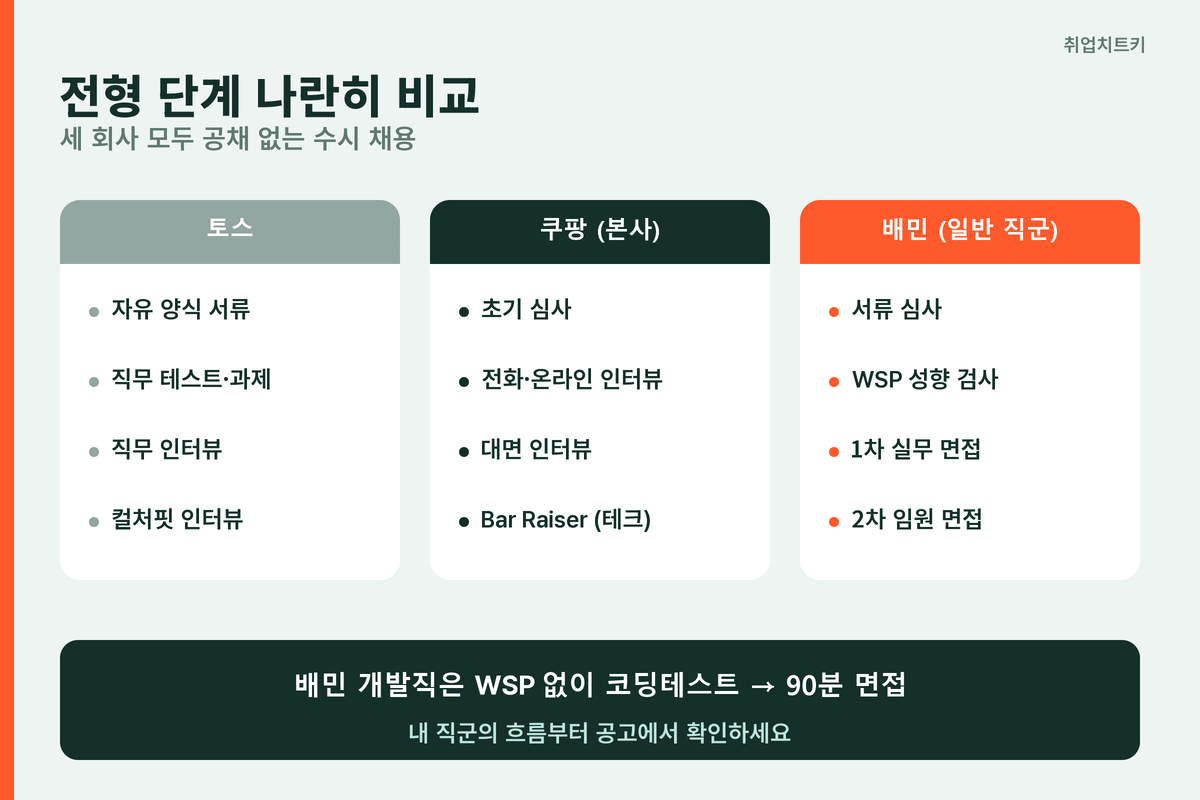 취업치트키

전형 단계 나란히 비교

세 회사 모두 공채 없는 수시 채용

토스

- 자유 양식 서류
- 직무 테스트·과제
- 직무 인터뷰
- 컬처핏 인터뷰

쿠팡 (본사)

- 초기 심사
- 전화·온라인 인터뷰
- 대면 인터뷰
- Bar Raiser (테크)

배민 (일반 직군)

- 서류 심사
- WSP 성향 검사
- 1차 실무 면접
- 2차 임원 면접

배민 개발직은 WSP 없이 코딩테스트 → 90분 면접

내 직군의 흐름부터 공고에서 확인하세요